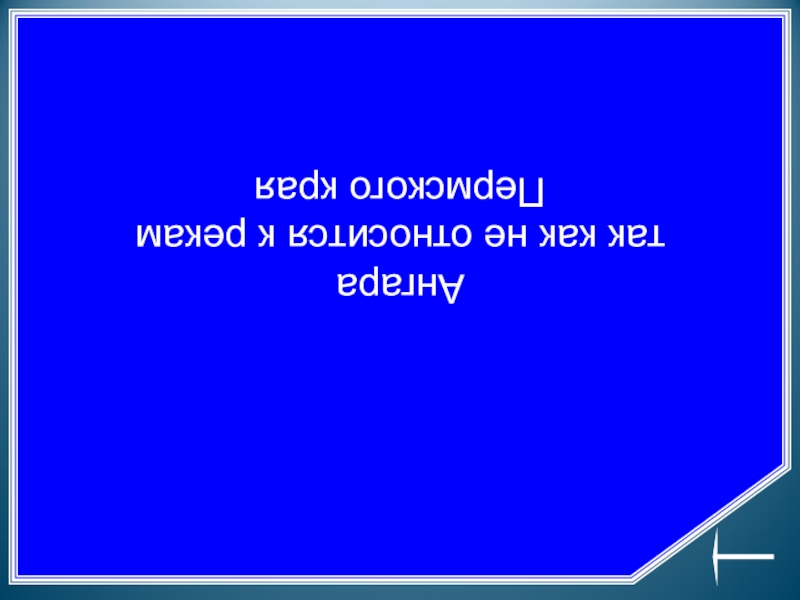 Ангара
так как не относится к рекам Пермского края